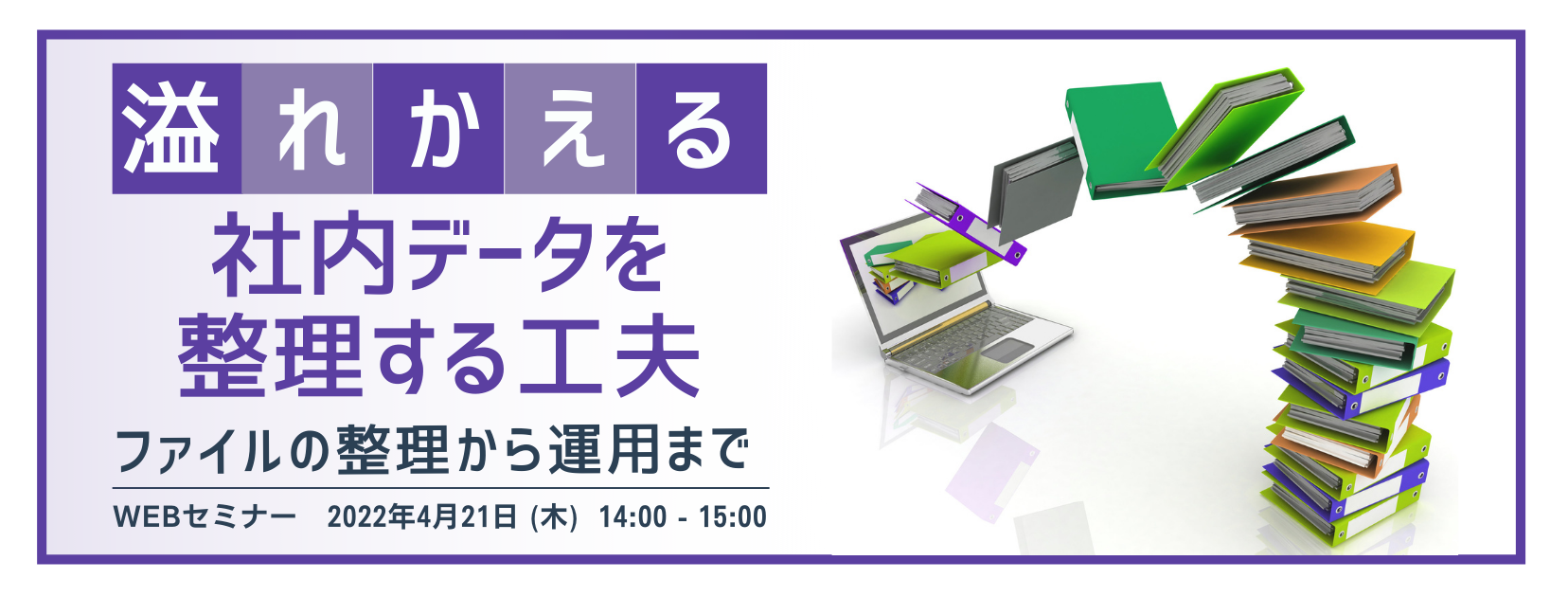 溢れかえる
社内データを
整理する工夫
ファイルの整理から運用まで
WEBセミナー　2022年4月21日 (木)  14:00 - 15:00